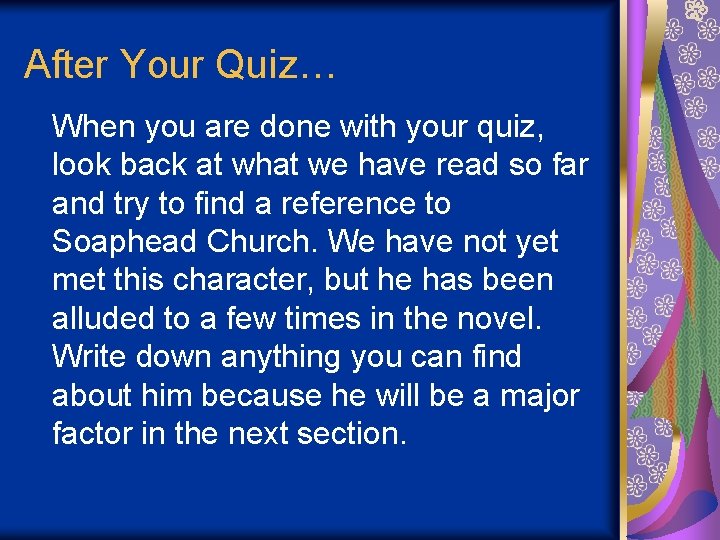 After Your Quiz…

When you are done with your quiz, look back at what we have read so far and try to find a reference to Soaphead Church. We have not yet met this character, but he has been alluded to a few times in the novel. Write down anything you can find about him because he will be a major factor in the next section.